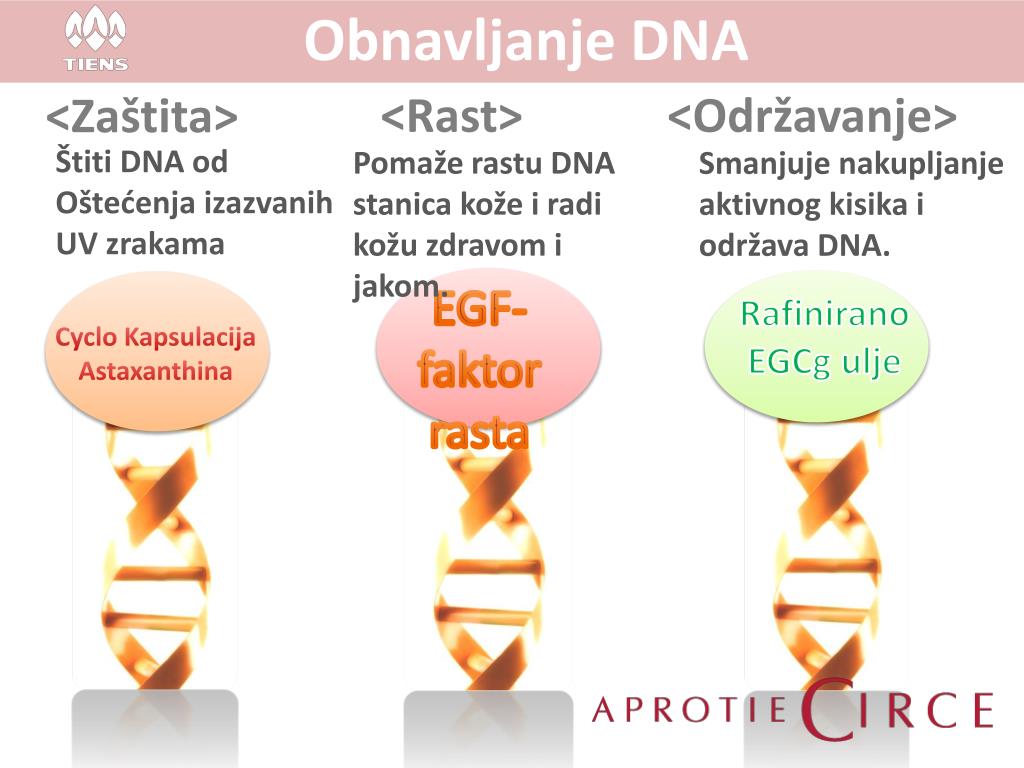 TIENS

Obnavljanje DNA

<Zaštita>
Štiti DNA od Oštećenja izazvanih UV zrakama

Cyclo Kapsulacija Astaxanthina

<Rast>
Pomaže rastu DNA stanica kože i radi kožu zdravom i jakom.

EGF-faktor rasta

<Održavanje>
Smanjuje nakupljanje aktivnog kisika i održava DNA.

Rafinirano EGCg ulje

APROTIE CIRCE